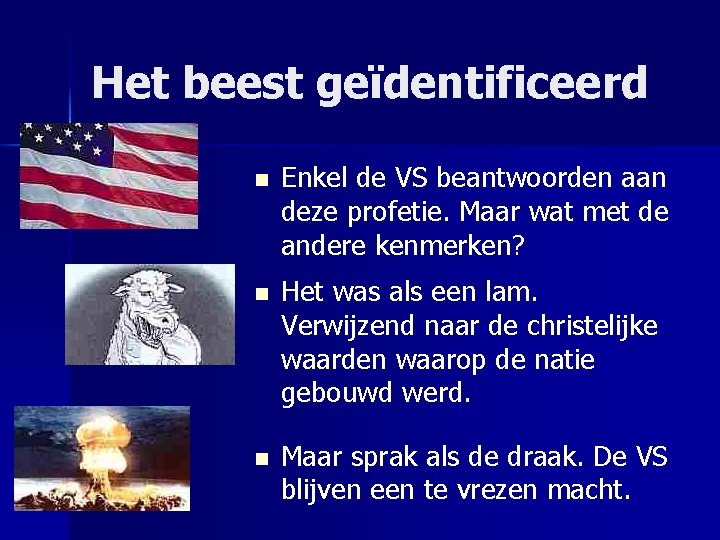 Het beest geïdentificeerd

- Enkel de VS beantwoorden aan deze profetie. Maar wat met de andere kenmerken?
- Het was als een lam. Verwijzend naar de christelijke waarden waarop de natie gebouwd werd.
- Maar sprak als de draak. De VS blijven een te vrezen macht.